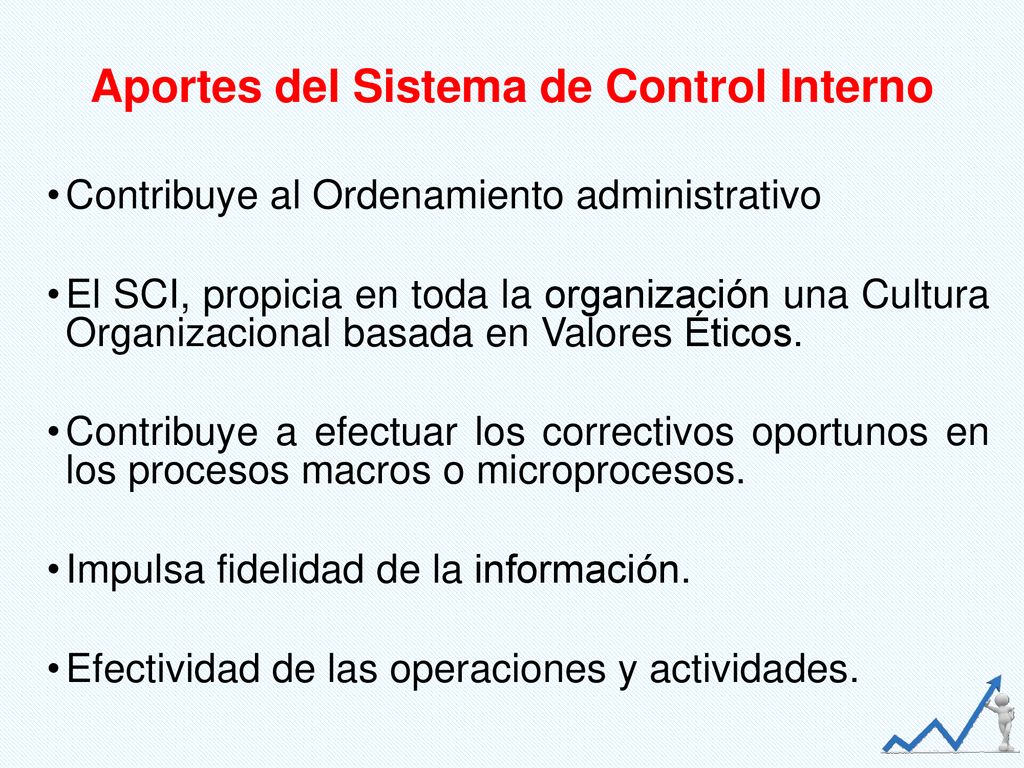 Aportes del Sistema de Control Interno

• Contribuye al Ordenamiento administrativo

• El SCI, propicia en toda la organización una Cultura Organizacional basada en Valores Éticos.

• Contribuye a efectuar los correctivos oportunos en los procesos macros o microprocesos.

• Impulsa fidelidad de la información.

• Efectividad de las operaciones y actividades.